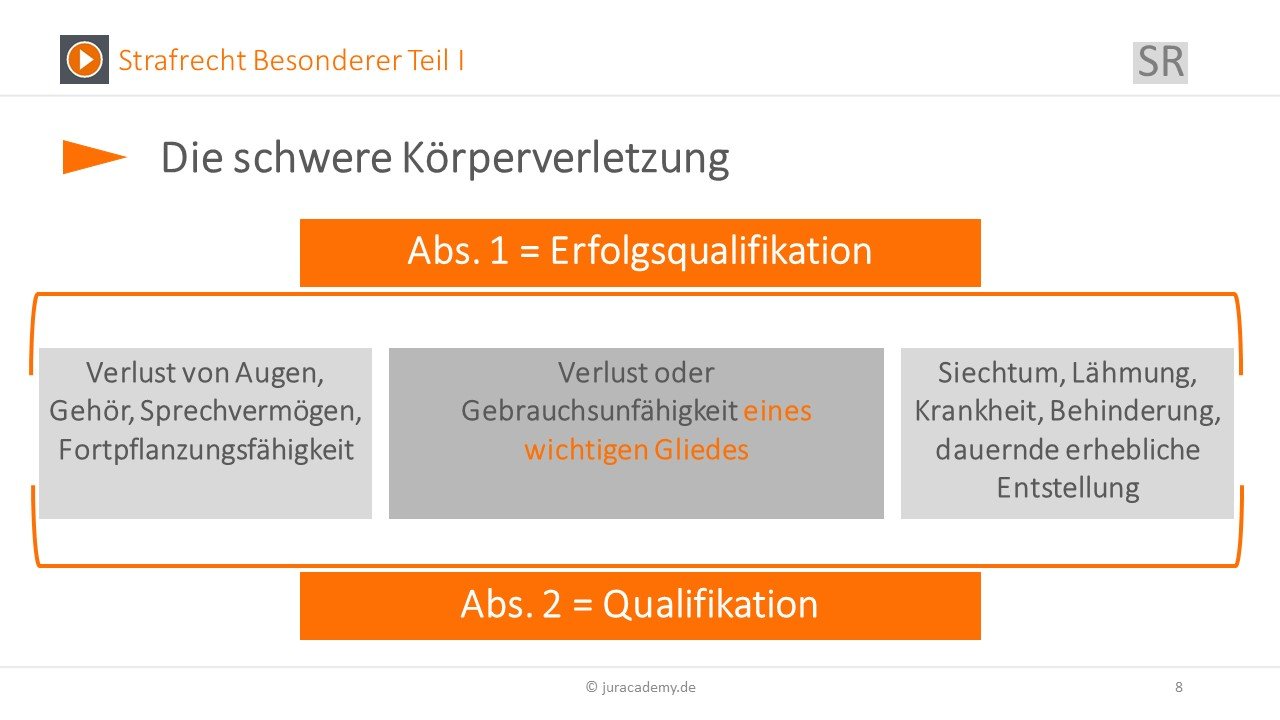 Strafrecht Besonderer Teil I

SR

Die schwere Körperverletzung

Abs. 1 = Erfolgsqualifikation

Verlust von Augen, Gehör, Sprechvermögen, Fortpflanzungsfähigkeit

Verlust oder Gebrauchsunfähigkeit eines wichtigen Gliedes

Siechtum, Lähmung, Krankheit, Behinderung, dauernde erhebliche Entstellung

Abs. 2 = Qualifikation

© juracademy.de

8